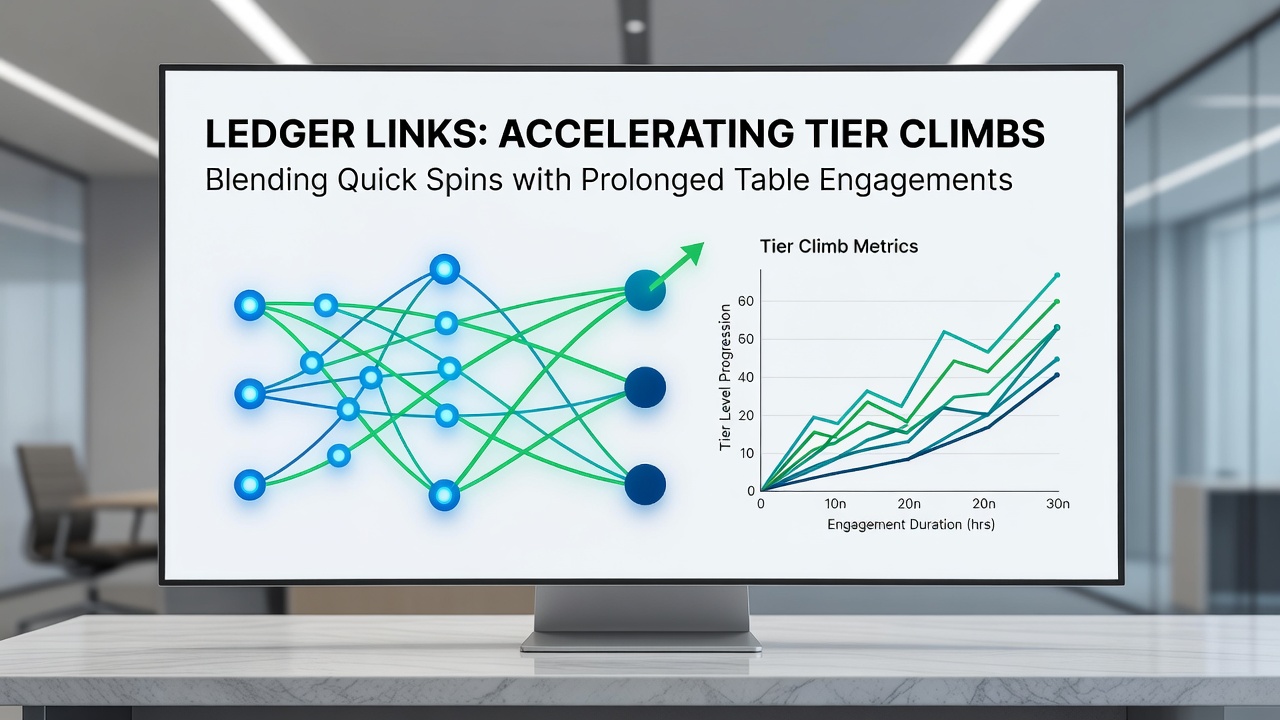 LEDGER LINKS: ACCELERATING TIER CLIMBS
Blending Quick Spins with Prolonged Table Engagements

Tier Climb Metrics

Tier Level Progression

60
60
40
20
10
0

0
10n
20n
20n
30n

Engagement Duration (hrs)